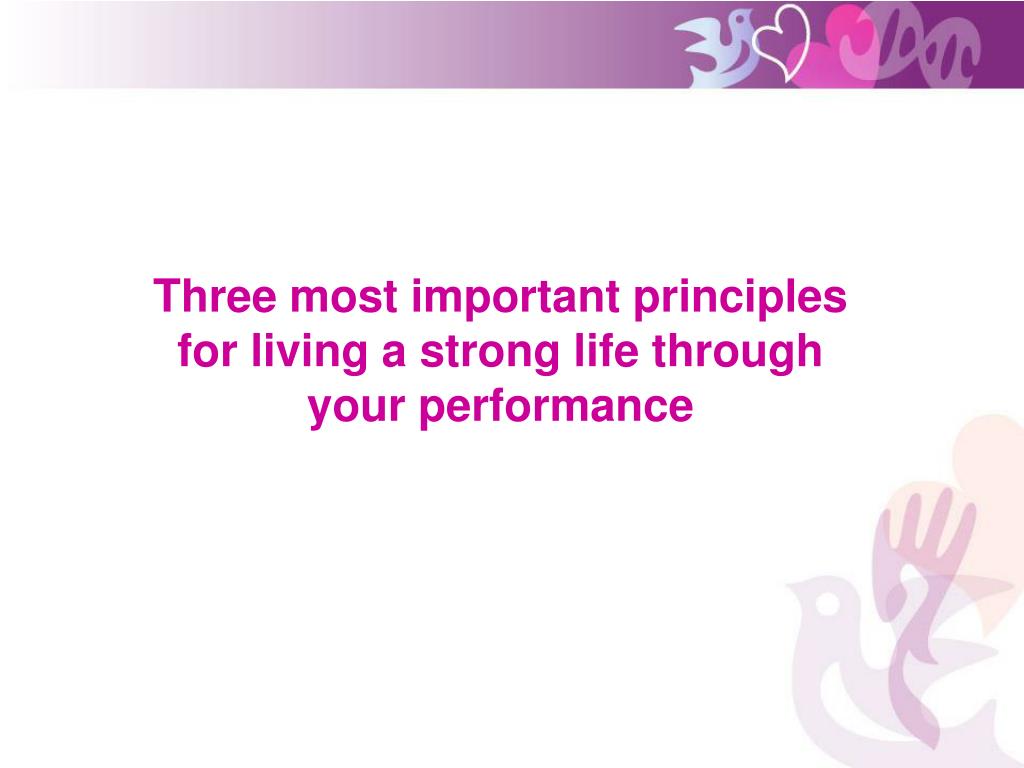 Three most important principles for living a strong life through your performance